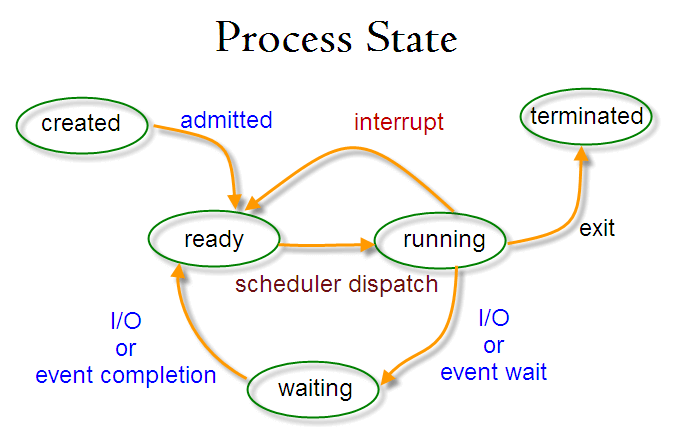 Process State

created

admitted

interrupt

terminated

ready

running

exit

scheduler dispatch

I/O
or
event completion

I/O
or
event wait

waiting